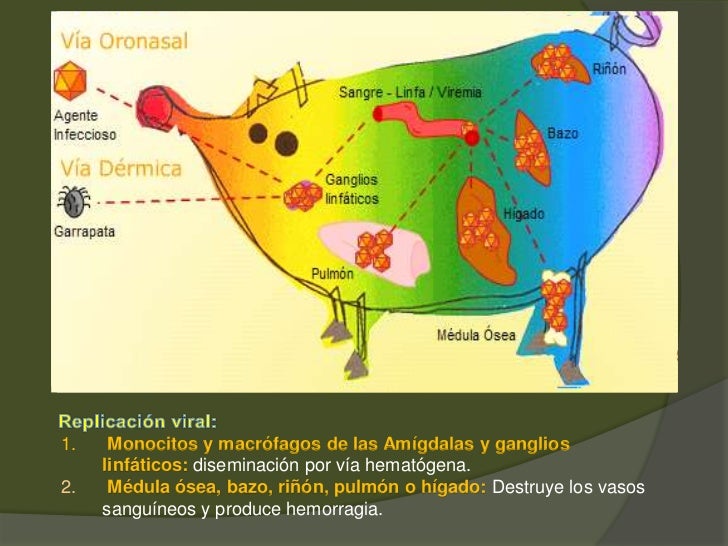 Vía Oronasal

Agente Infeccioso

Vía Dérmica

Garrapata

Sangre - Linfa / Viremia

Riñón

Bazo

Ganglios linfáticos

Hígado

Pulmón

Médula Ósea

Replicación viral:

1. Monocitos y macrófagos de las Amígdalas y ganglios linfáticos: diseminación por vía hematógena.
2. Médula ósea, bazo, riñón, pulmón o hígado: Destruye los vasos sanguíneos y produce hemorragia.